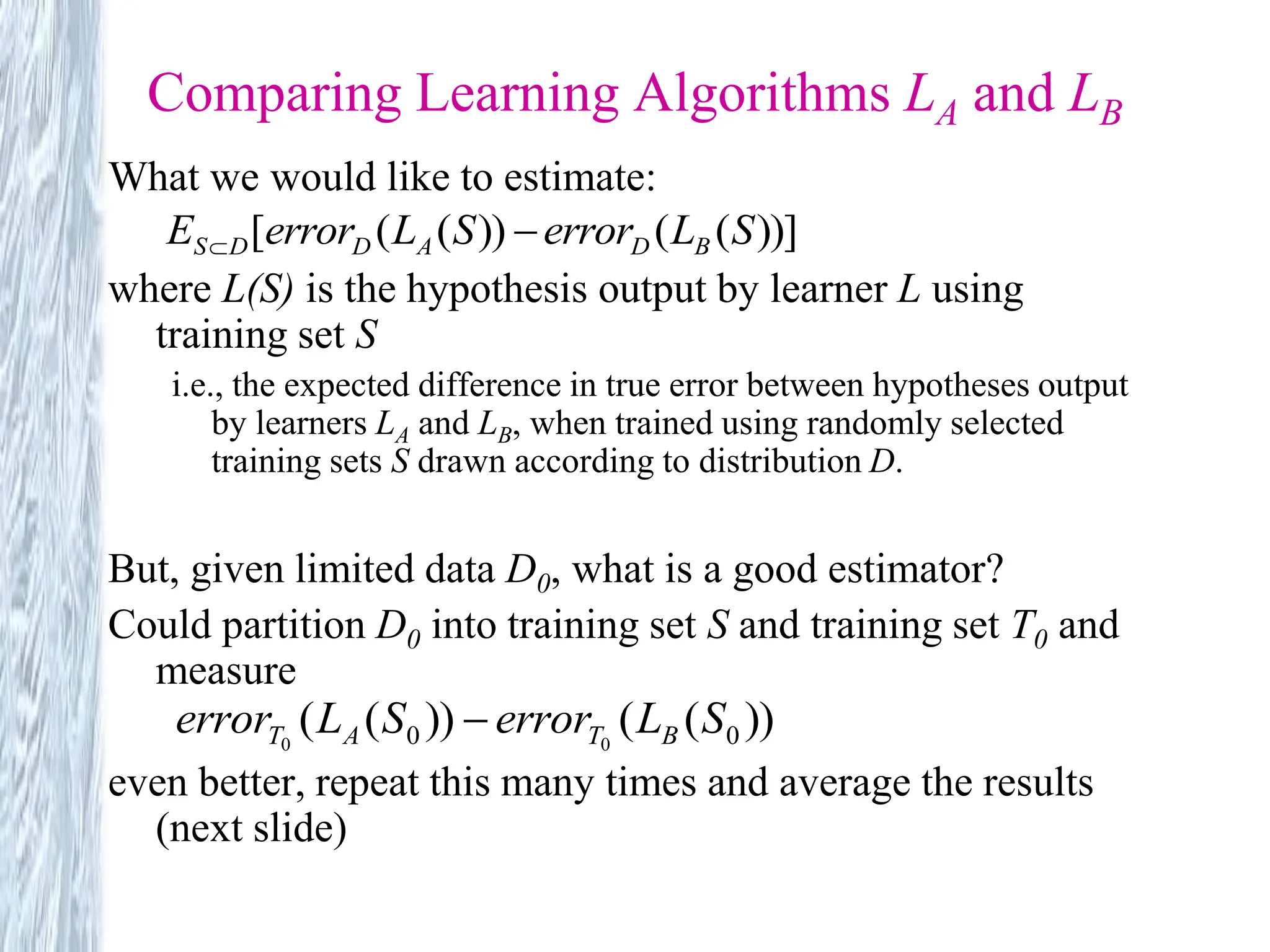 Comparing Learning Algorithms $L_A$ and $L_B$

What we would like to estimate:

$E_{S \subset D}[error_D(L_A(S)) - error_D(L_B(S))]$

where $L(S)$ is the hypothesis output by learner $L$ using training set $S$

i.e., the expected difference in true error between hypotheses output by learners $L_A$ and $L_B$, when trained using randomly selected training sets $S$ drawn according to distribution $D$.

But, given limited data $D_0$, what is a good estimator?

Could partition $D_0$ into training set $S$ and training set $T_0$ and measure

$error_{T_0}(L_A(S_0)) - error_{T_0}(L_B(S_0))$

even better, repeat this many times and average the results (next slide)